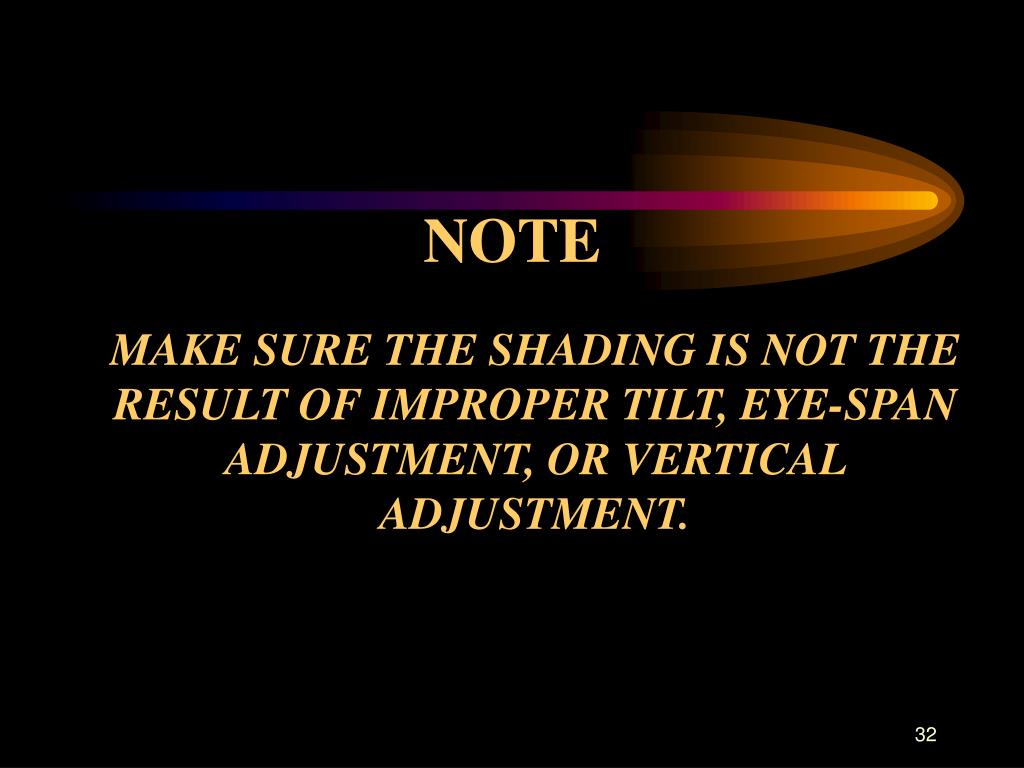 NOTE

MAKE SURE THE SHADING IS NOT THE RESULT OF IMPROPER TILT, EYE-SPAN ADJUSTMENT, OR VERTICAL ADJUSTMENT.

32